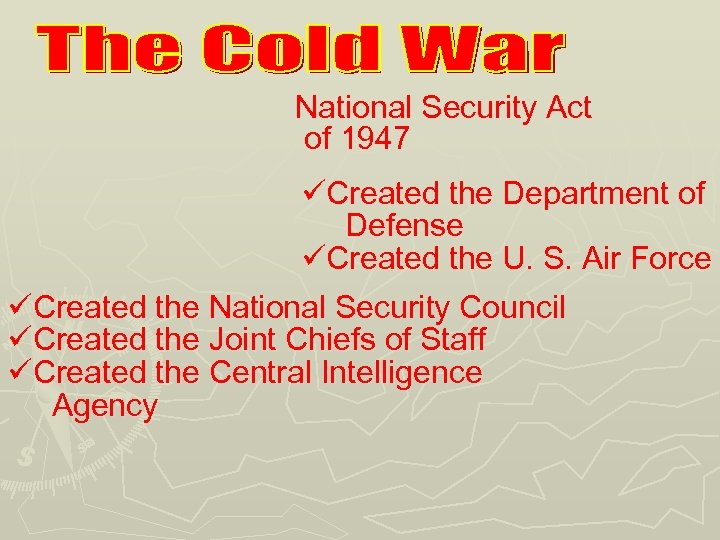 The Cold War

National Security Act of 1947

✓Created the Department of Defense
✓Created the U. S. Air Force
✓Created the National Security Council
✓Created the Joint Chiefs of Staff
✓Created the Central Intelligence Agency